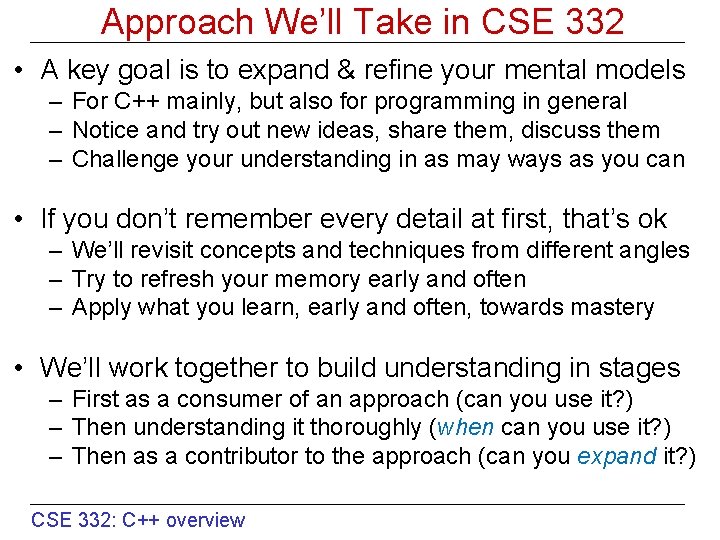 Approach We'll Take in CSE 332

• A key goal is to expand & refine your mental models
– For C++ mainly, but also for programming in general
– Notice and try out new ideas, share them, discuss them
– Challenge your understanding in as may ways as you can

• If you don't remember every detail at first, that's ok
– We'll revisit concepts and techniques from different angles
– Try to refresh your memory early and often
– Apply what you learn, early and often, towards mastery

• We'll work together to build understanding in stages
– First as a consumer of an approach (can you use it?)
– Then understanding it thoroughly (when can you use it?)
– Then as a contributor to the approach (can you expand it?)

CSE 332: C++ overview